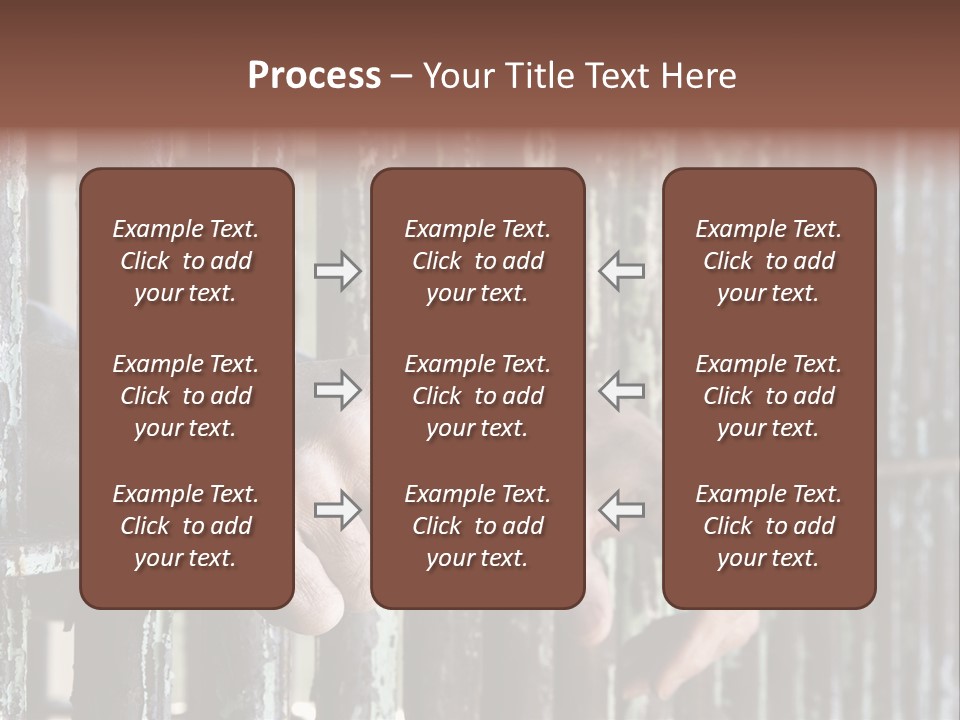 Process – Your Title Text Here

Example Text. Click to add your text.

Example Text. Click to add your text.

Example Text. Click to add your text.

Example Text. Click to add your text.

Example Text. Click to add your text.

Example Text. Click to add your text.

Example Text. Click to add your text.

Example Text. Click to add your text.

Example Text. Click to add your text.